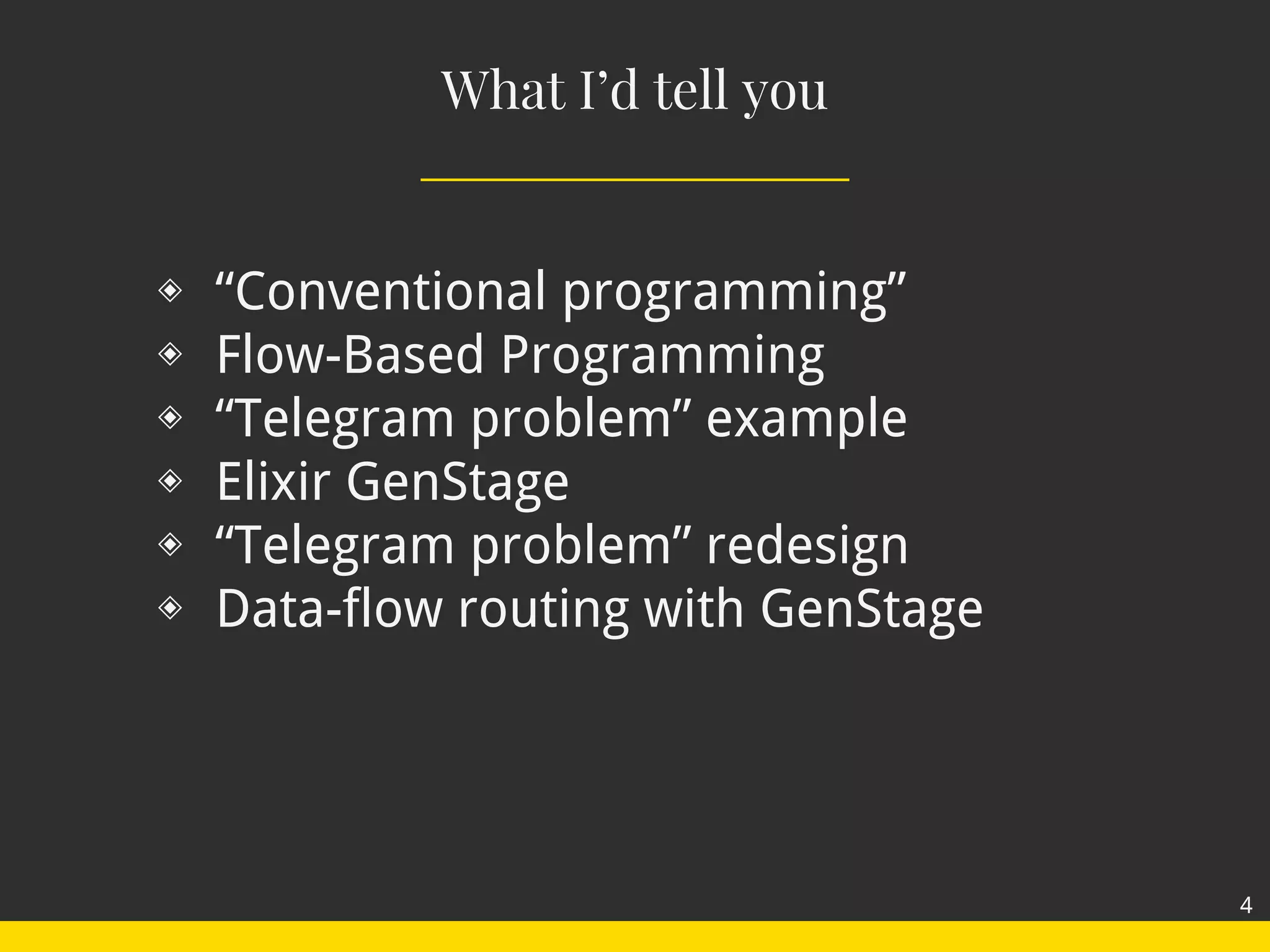 What I’d tell you

◈ “Conventional programming”
◈ Flow-Based Programming
◈ “Telegram problem” example
◈ Elixir GenStage
◈ “Telegram problem” redesign
◈ Data-flow routing with GenStage

4